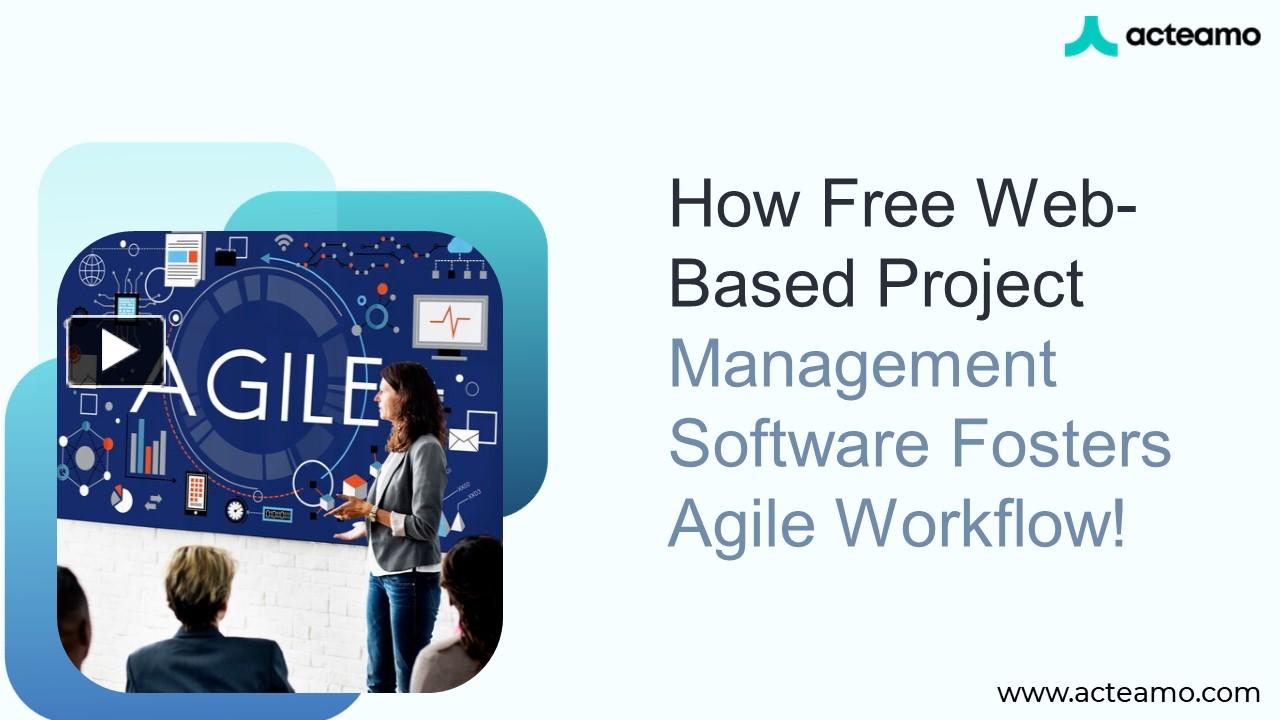 acteamo

AGILE

How Free Web-Based Project Management Software Fosters Agile Workflow!

www.acteamo.com